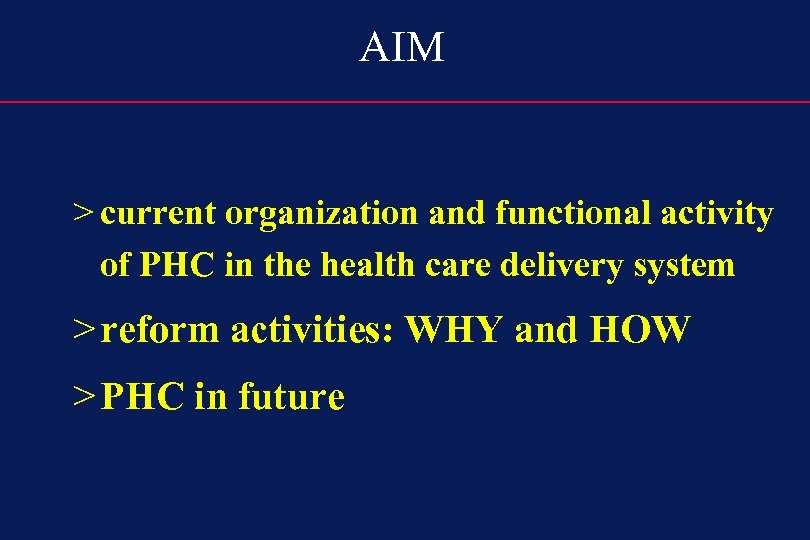 AIM

> current organization and functional activity of PHC in the health care delivery system

> reform activities: WHY and HOW

> PHC in future